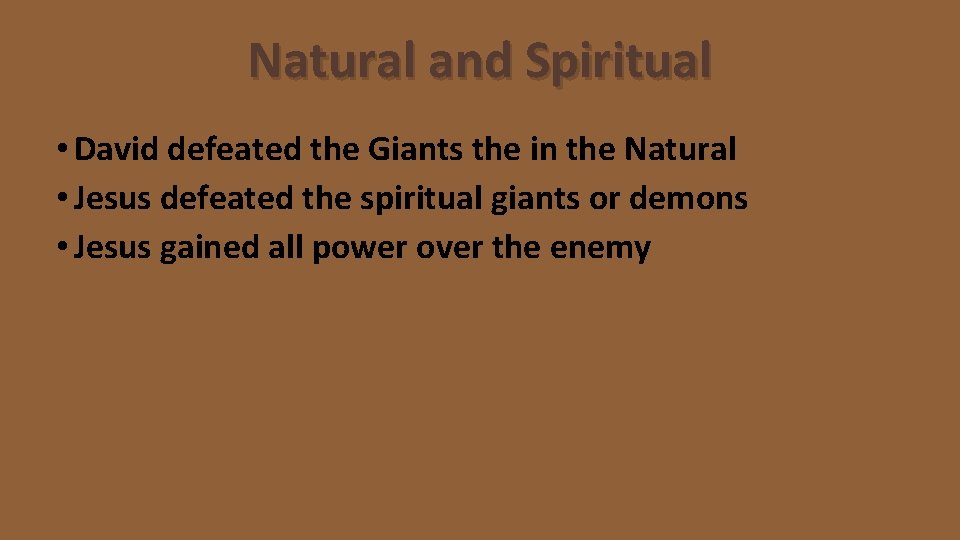 Natural and Spiritual

• David defeated the Giants the in the Natural
• Jesus defeated the spiritual giants or demons
• Jesus gained all power over the enemy